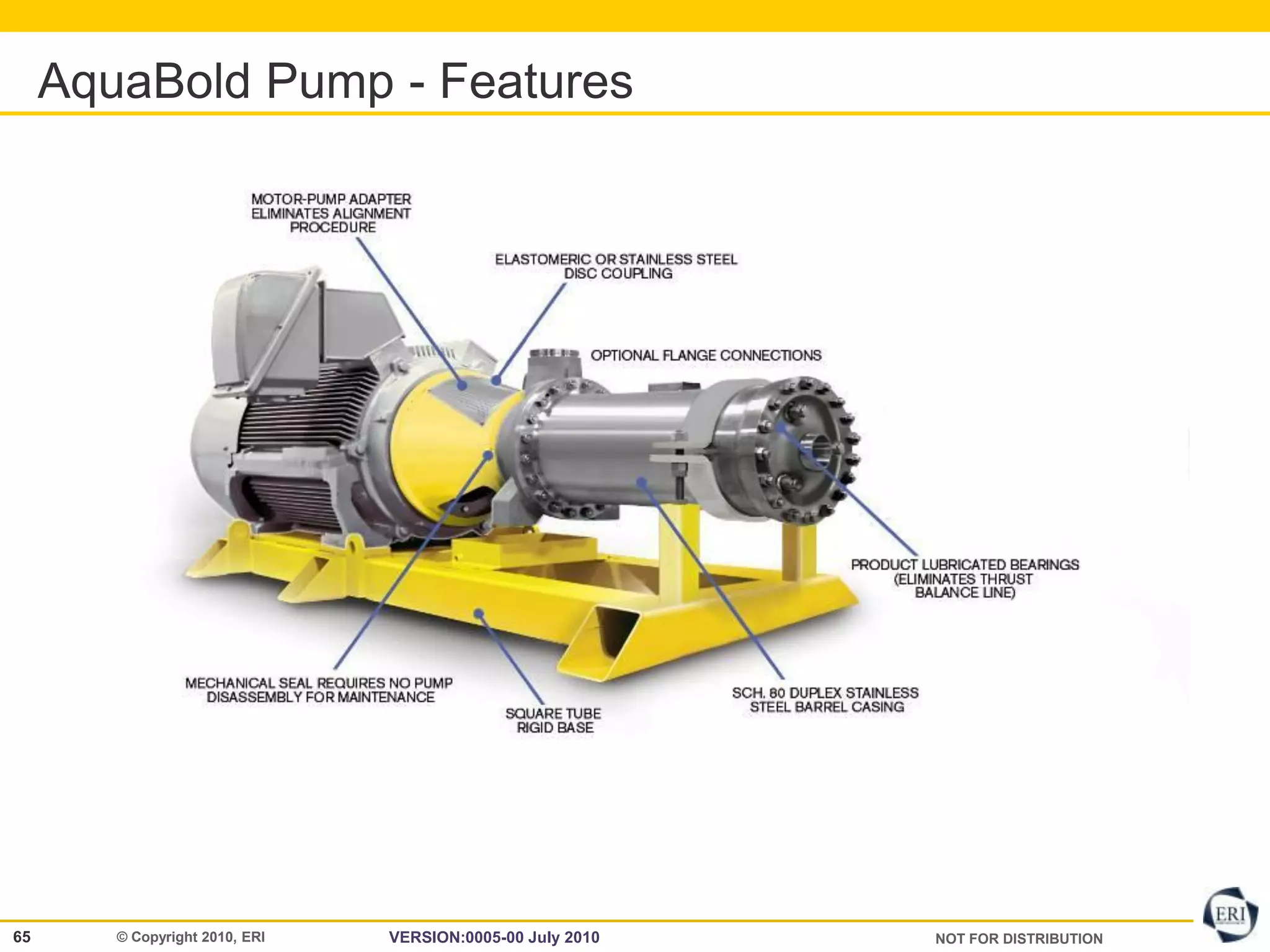 AquaBold Pump - Features

MOTOR-PUMP ADAPTER ELIMINATES ALIGNMENT PROCEDURE

ELASTOMERIC OR STAINLESS STEEL DISC COUPLING

OPTIONAL FLANGE CONNECTIONS

PRODUCT LUBRICATED BEARINGS (ELIMINATES THRUST BALANCE LINE)

MECHANICAL SEAL REQUIRES NO PUMP DISASSEMBLY FOR MAINTENANCE

SQUARE TUBE RIGID BASE

SCH. 80 DUPLEX STAINLESS STEEL BARREL CASING

65 © Copyright 2010, ERI VERSION:0005-00 July 2010 NOT FOR DISTRIBUTION

ERI